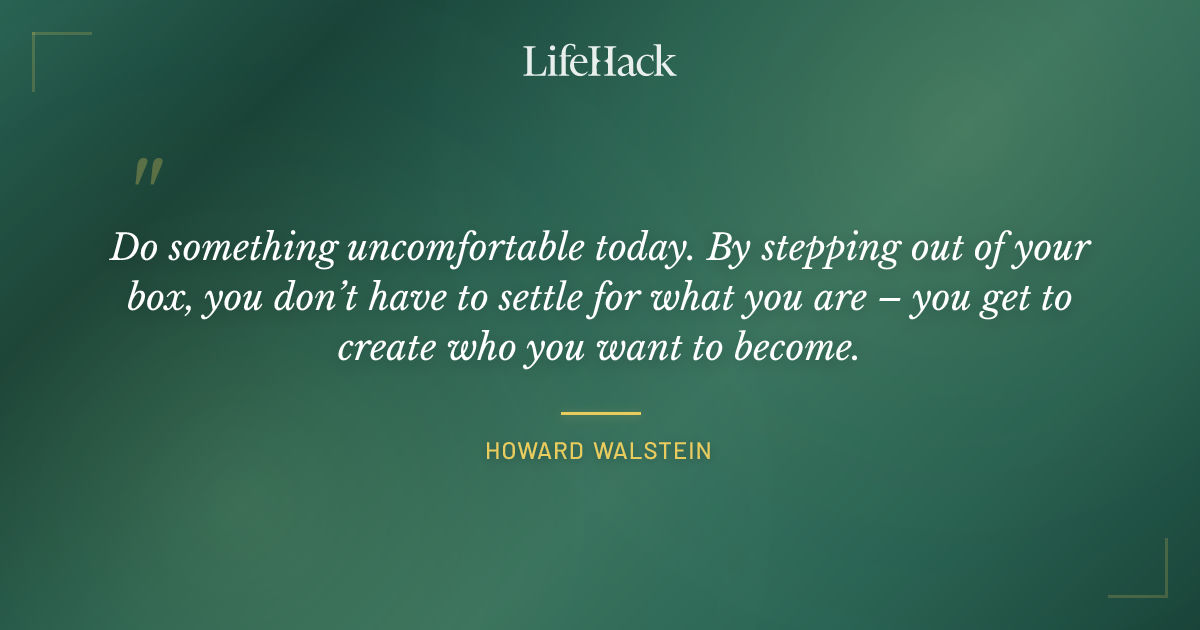 LifeHack

"

Do something uncomfortable today. By stepping out of your box, you don't have to settle for what you are – you get to create who you want to become.

HOWARD WALSTEIN